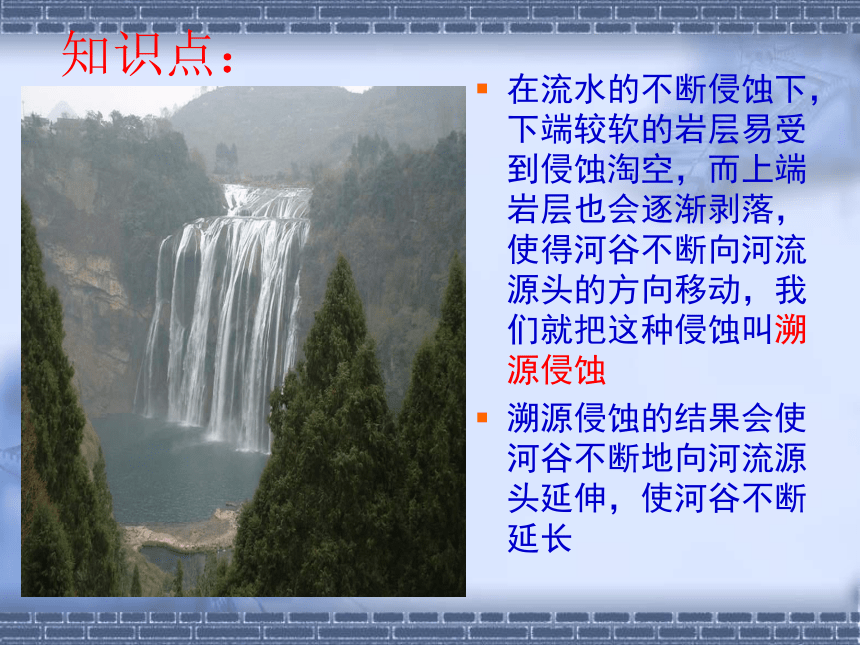 知识点：

在流水的不断侵蚀下，下端较软的岩层易受到侵蚀淘空，而上端岩层也会逐渐剥落，使得河谷不断向河流源头的方向移动，我们就把这种侵蚀叫溯源侵蚀

溯源侵蚀的结果会使河谷不断地向河流源头延伸，使河谷不断延长